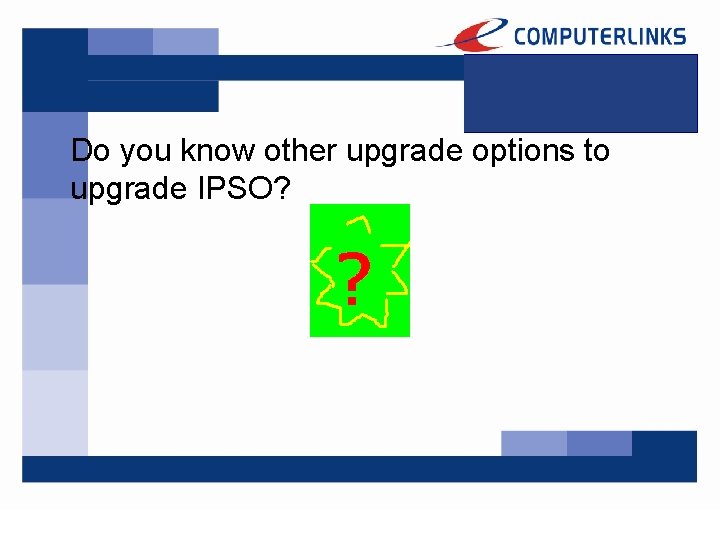 COMPUTERLINKS

Do you know other upgrade options to upgrade IPSO?

?